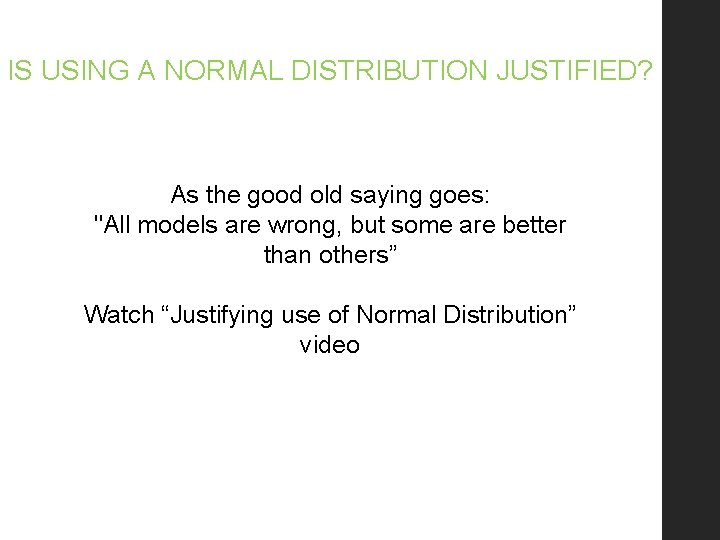 IS USING A NORMAL DISTRIBUTION JUSTIFIED?

As the good old saying goes:
"All models are wrong, but some are better than others”

Watch “Justifying use of Normal Distribution” video